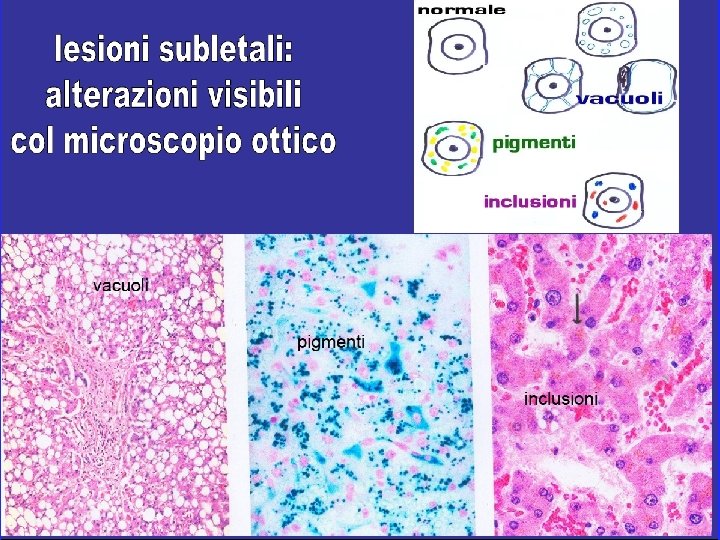 lesioni subletali:
alterazioni visibili
col microscopio ottico

normale

vacuoli

pigmenti

inclusioni

vacuoli

pigmenti

inclusioni